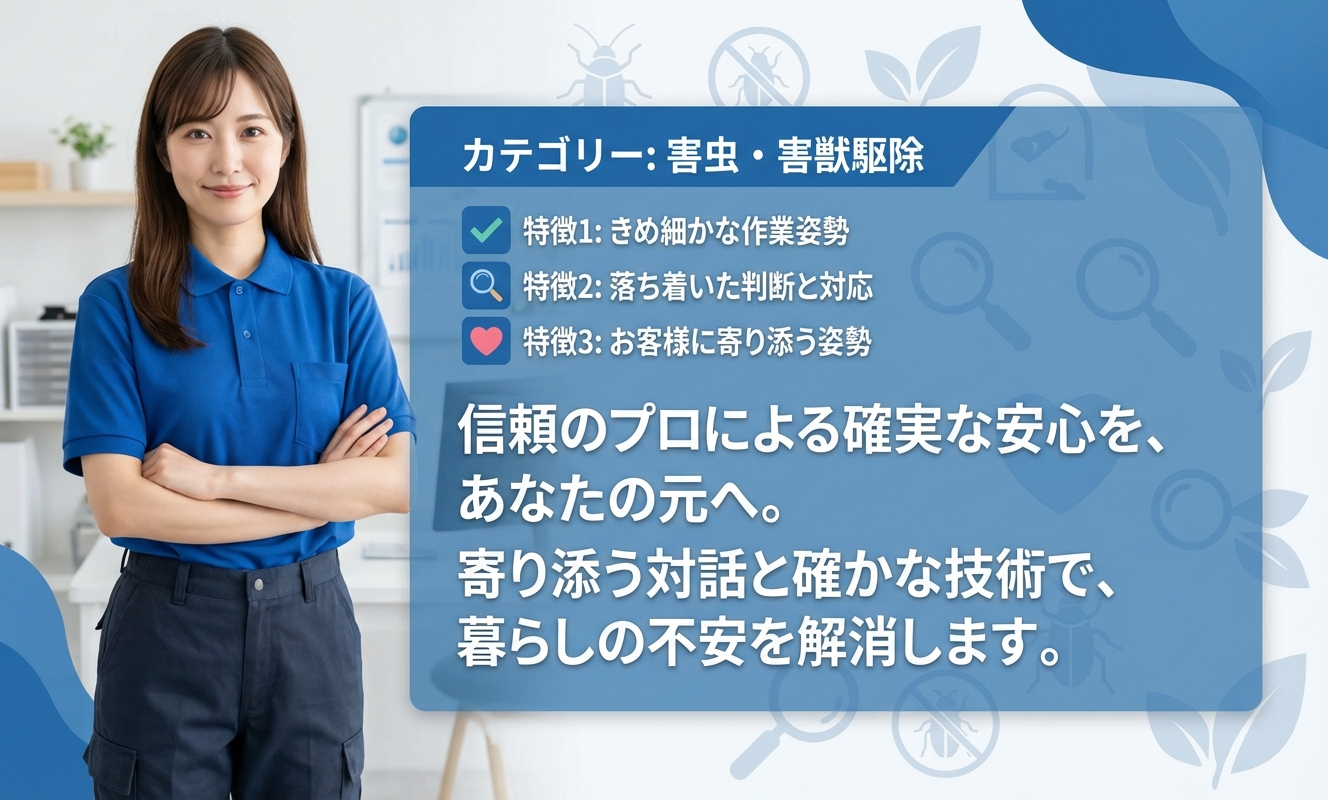 カテゴリー: 害虫・害獣駆除

特徴1: きめ細かな作業姿勢
特徴2: 落ち着いた判断と対応
特徴3: お客様に寄り添う姿勢

信頼のプロによる確実な安心を、あなたの元へ。
寄り添う対話と確かな技術で、暮らしの不安を解消します。